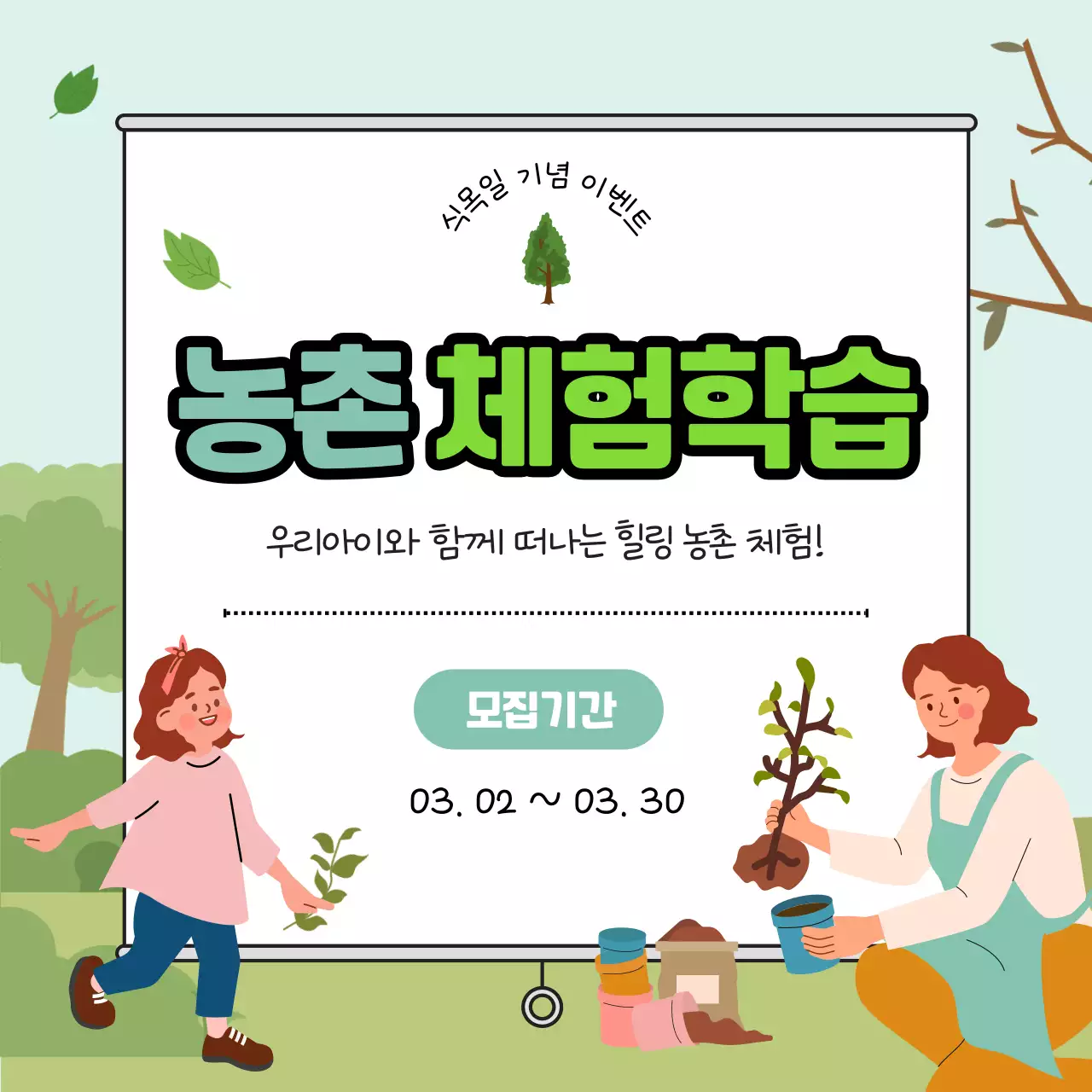 식목일 기념 이벤트

농촌 체험학습

우리아이와 함께 떠나는 힐링 농촌 체험!

모집기간

03. 02 ~ 03. 30